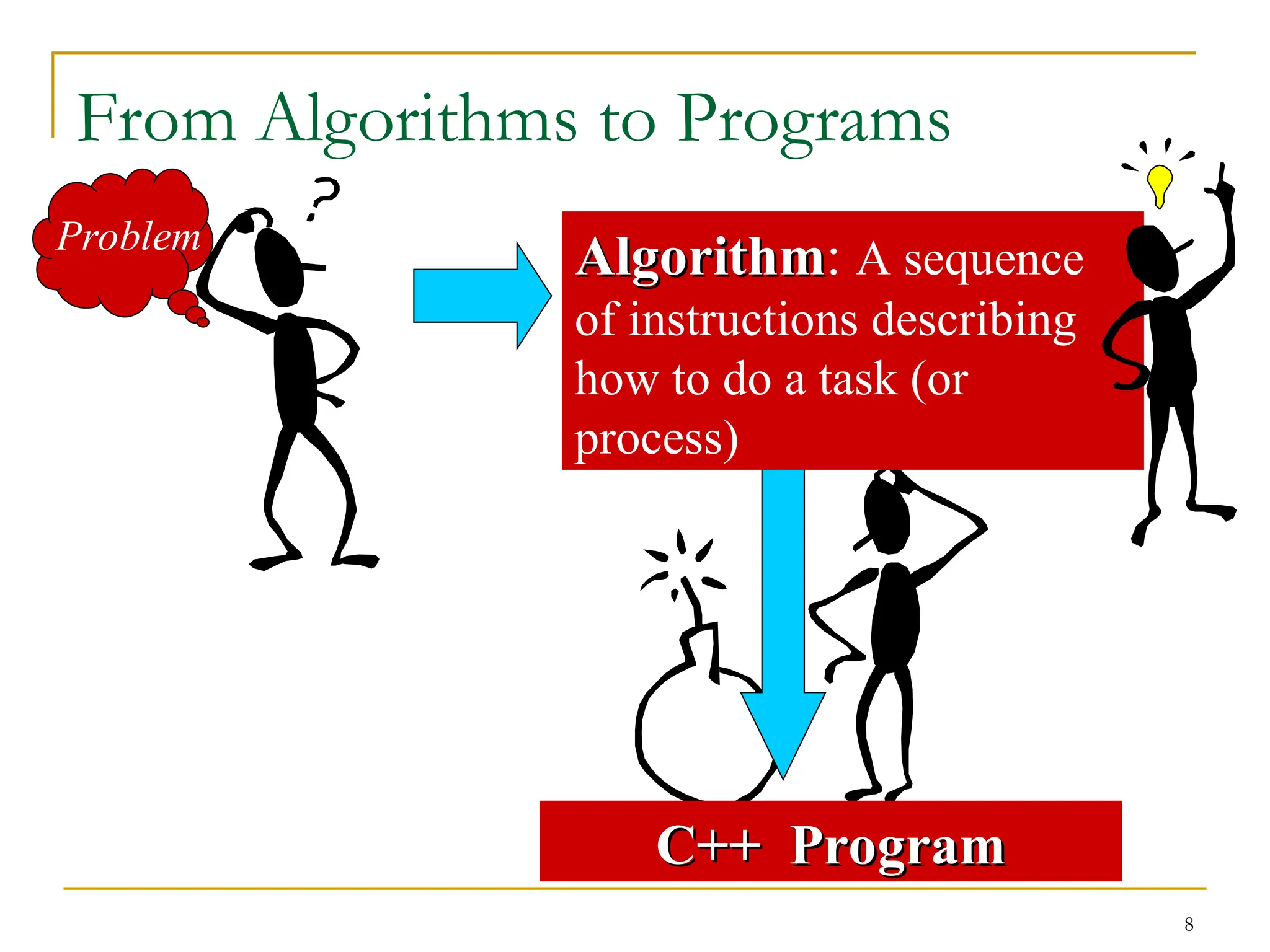 From Algorithms to Programs

Problem

?

Algorithm: A sequence of instructions describing how to do a task (or process)

C++ Program

8